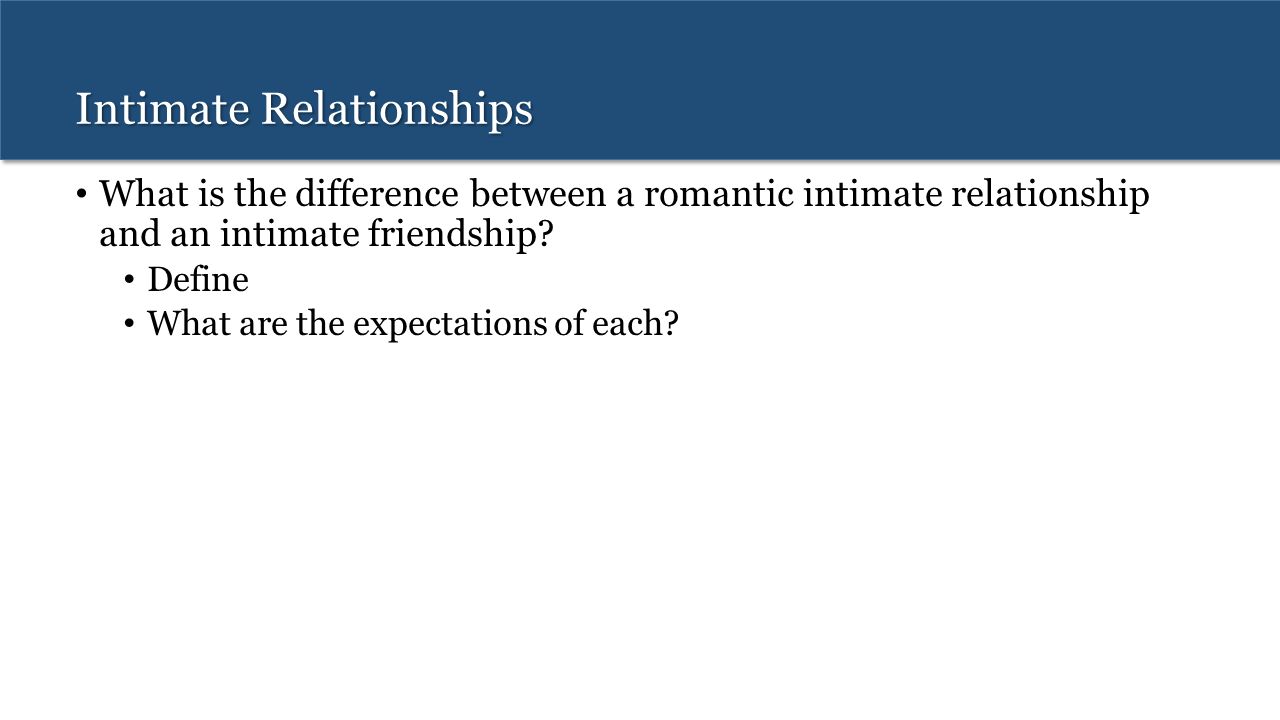 Intimate Relationships

• What is the difference between a romantic intimate relationship and an intimate friendship?
  • Define
  • What are the expectations of each?